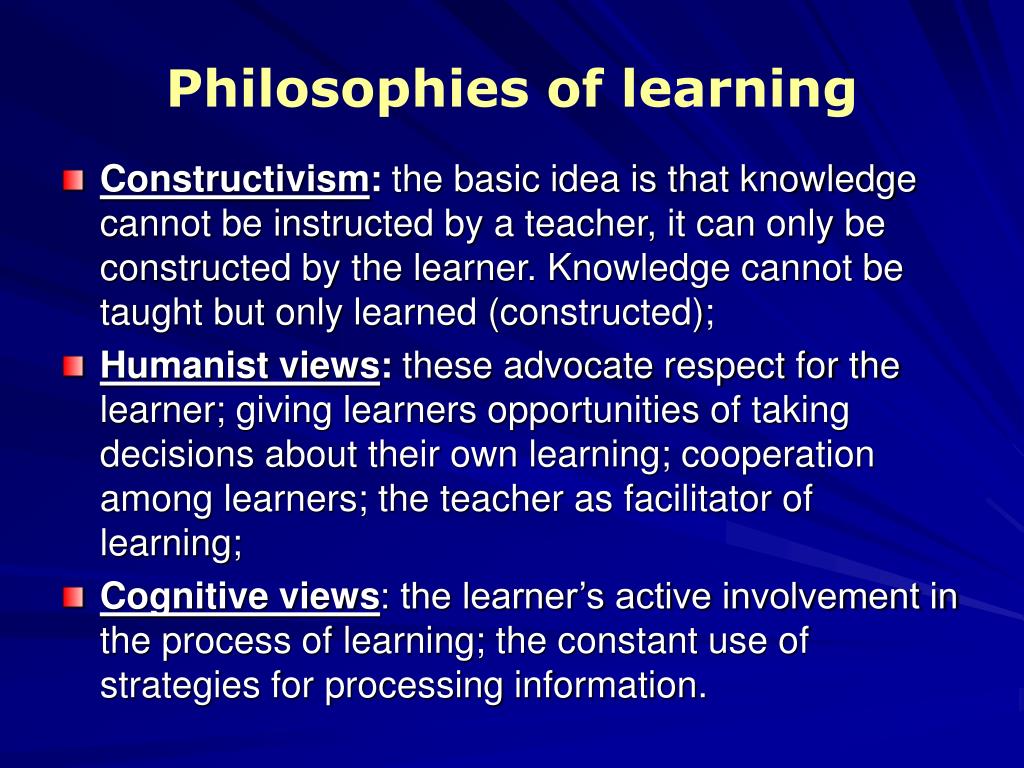 Philosophies of learning

Constructivism: the basic idea is that knowledge cannot be instructed by a teacher, it can only be constructed by the learner. Knowledge cannot be taught but only learned (constructed);

Humanist views: these advocate respect for the learner; giving learners opportunities of taking decisions about their own learning; cooperation among learners; the teacher as facilitator of learning;

Cognitive views: the learner's active involvement in the process of learning; the constant use of strategies for processing information.